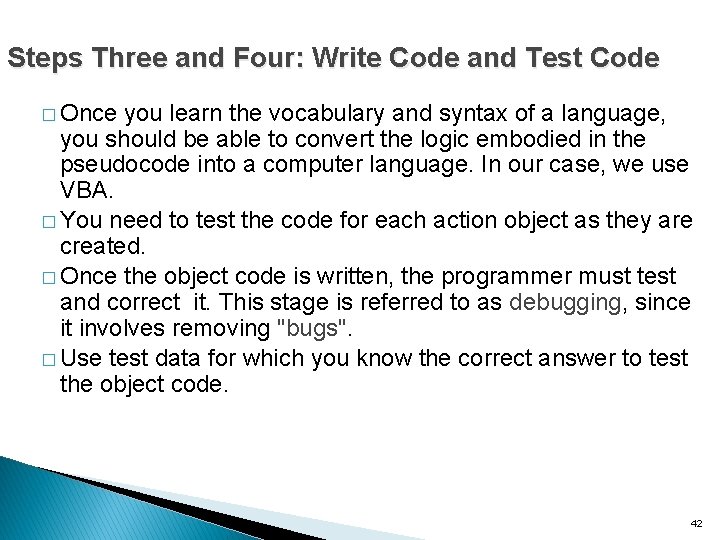 Steps Three and Four: Write Code and Test Code

□ Once you learn the vocabulary and syntax of a language, you should be able to convert the logic embodied in the pseudocode into a computer language. In our case, we use VBA.

□ You need to test the code for each action object as they are created.

□ Once the object code is written, the programmer must test and correct it. This stage is referred to as debugging, since it involves removing "bugs".

□ Use test data for which you know the correct answer to test the object code.

42